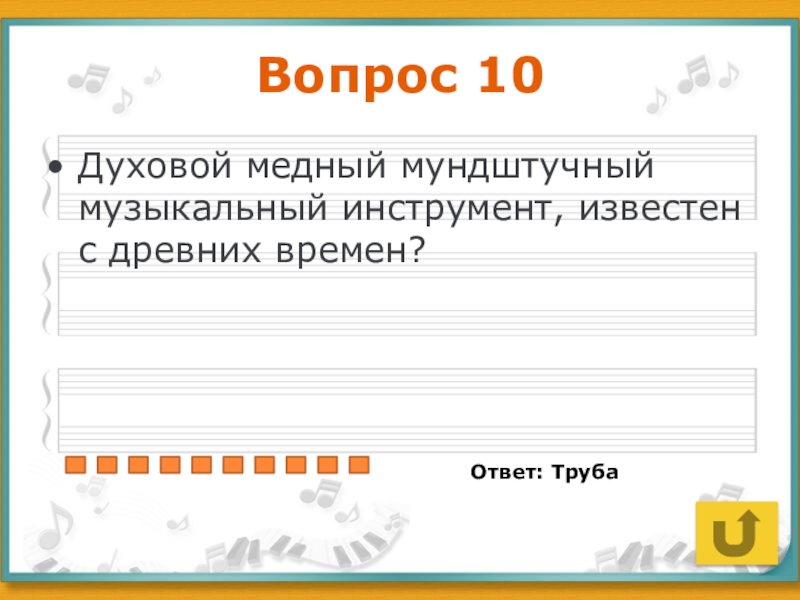 Вопрос 10

• Духовой медный мундштучный музыкальный инструмент, известен с древних времен?

Ответ: Труба